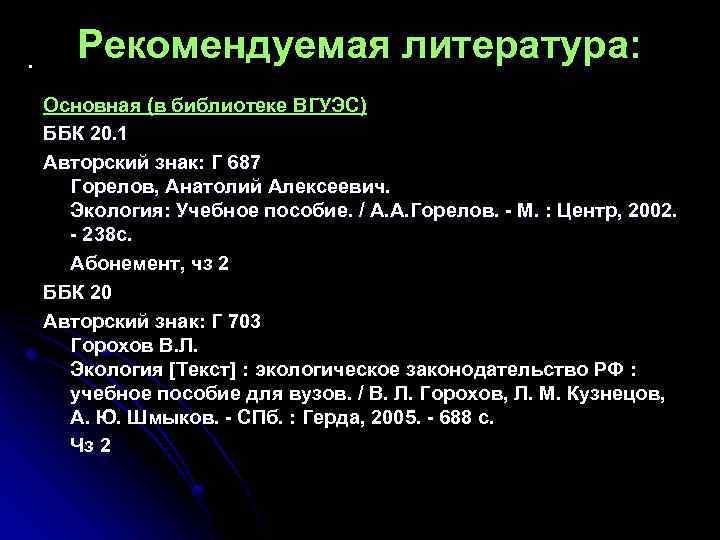 Рекомендуемая литература:

Основная (в библиотеке ВГУЭС)

ББК 20.1

Авторский знак: Г 687

Горелов, Анатолий Алексеевич.
Экология: Учебное пособие. / А.А.Горелов. - М. : Центр, 2002. - 238с.

Абонемент, чз 2

ББК 20

Авторский знак: Г 703

Горохов В.Л.
Экология [Текст] : экологическое законодательство РФ : учебное пособие для вузов. / В. Л. Горохов, Л. М. Кузнецов, А. Ю. Шмыков. - СПб. : Герда, 2005. - 688 с.

Чз 2